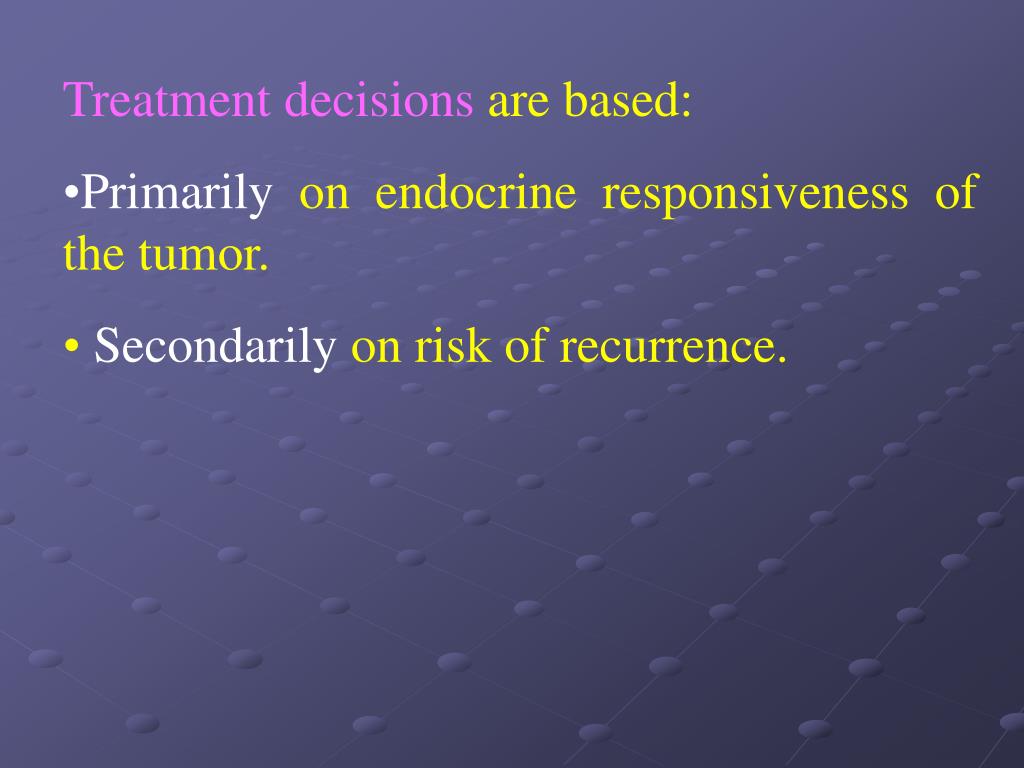 Treatment decisions are based:

•Primarily on endocrine responsiveness of the tumor.

• Secondarily on risk of recurrence.